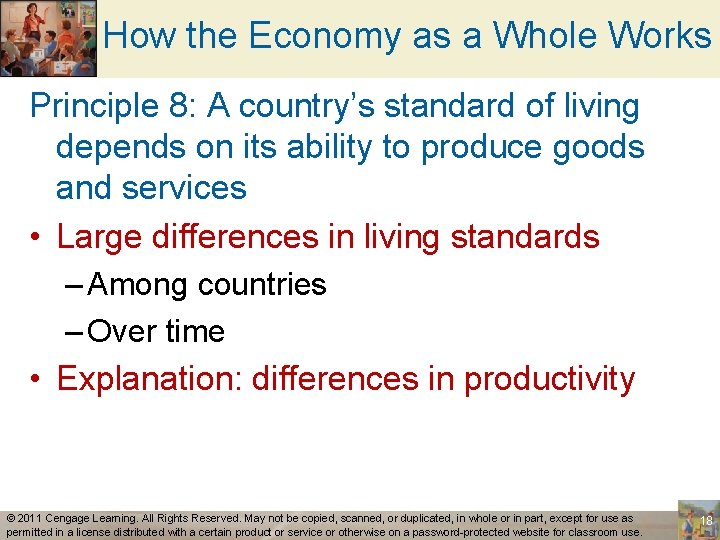 How the Economy as a Whole Works

Principle 8: A country's standard of living depends on its ability to produce goods and services

• Large differences in living standards
– Among countries
– Over time
• Explanation: differences in productivity

© 2011 Cengage Learning. All Rights Reserved. May not be copied, scanned, or duplicated, in whole or in part, except for use as permitted in a license distributed with a certain product or service or otherwise on a password-protected website for classroom use.

18